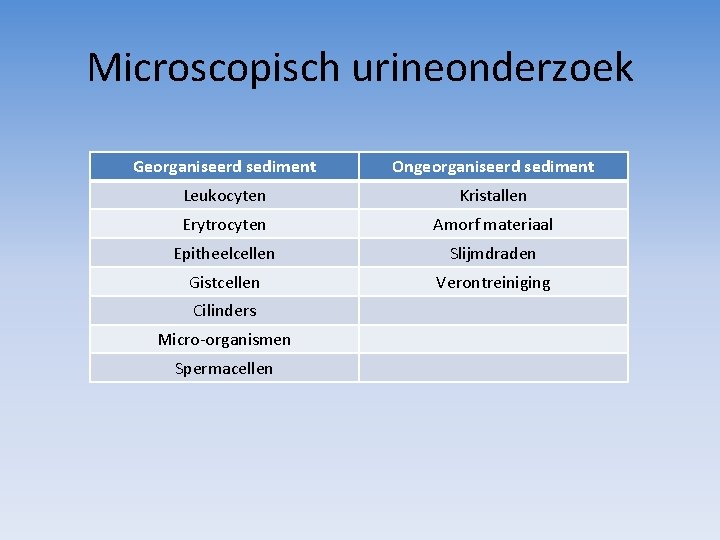 Microscopisch urineonderzoek

| Georganiseerd sediment | Ongeorganiseerd sediment |
|---|---|
| Leukocyten | Kristallen |
| Erytrocyten | Amorf materiaal |
| Epitheelcellen | Slijmdraden |
| Gistcellen | Verontreiniging |
| Cilinders | |
| Micro-organismen | |
| Spermacellen | |